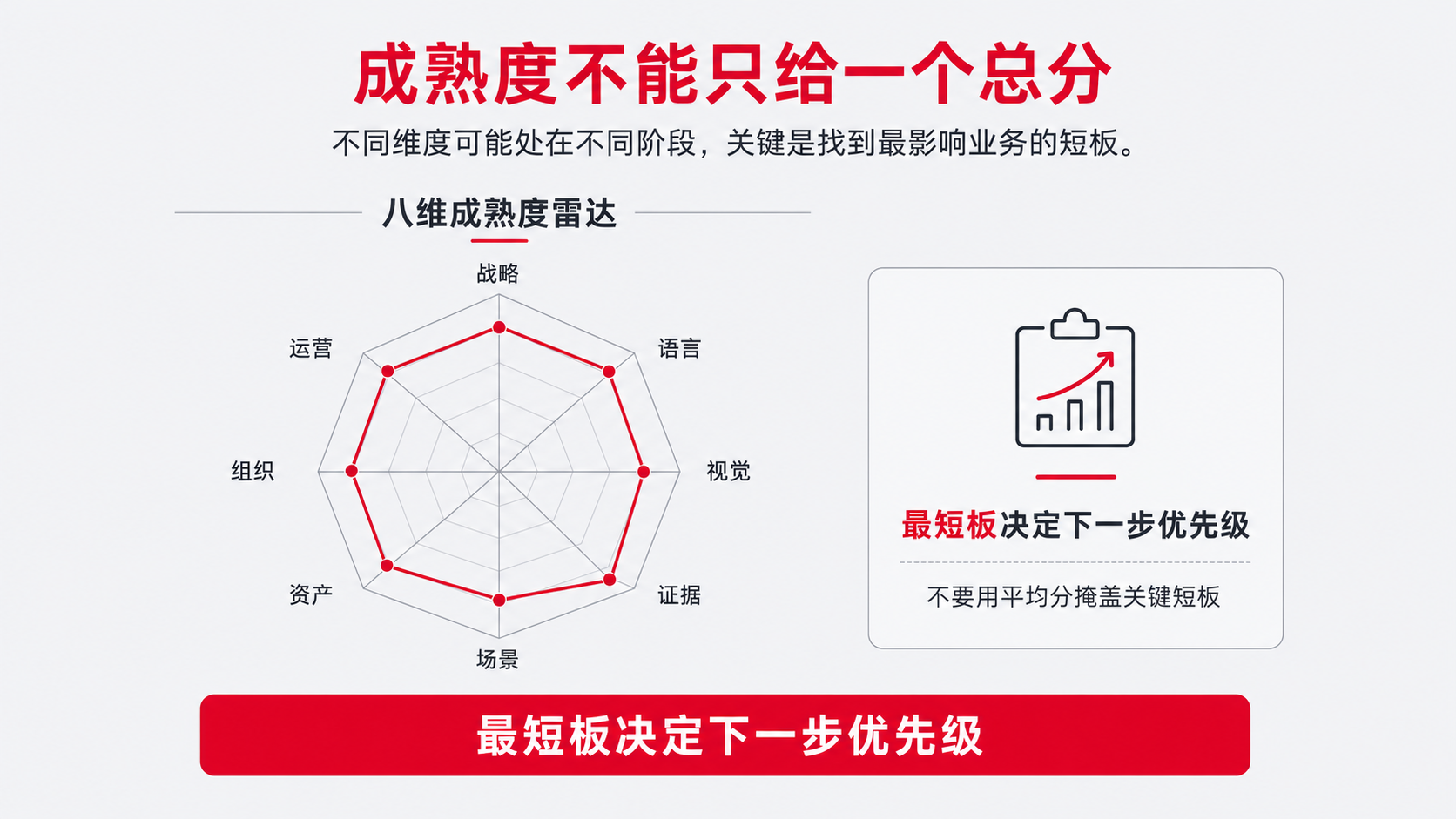 成熟度不能只给一个总分

不同维度可能处在不同阶段，关键是找到最影响业务的短板。

八维成熟度雷达

战略

语言

视觉

证据

场景

资产

组织

运营

最短板决定下一步优先级

不要用平均分掩盖关键短板

最短板决定下一步优先级